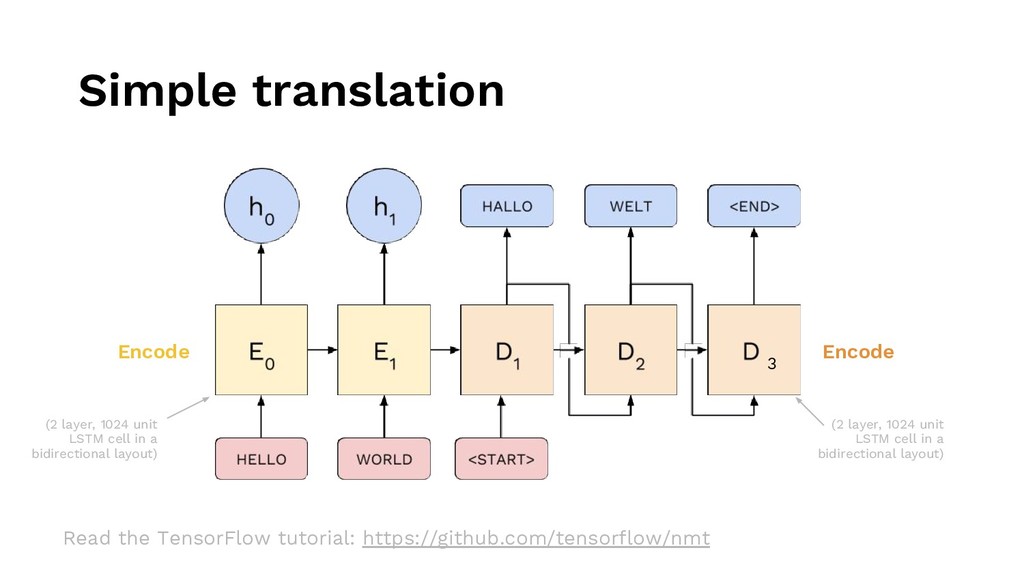 Simple translation

$h_0$ $h_1$ HALLO WELT <END>

Encode $E_0$ $E_1$ $D_1$ $D_2$ $D_3$ Encode

(2 layer, 1024 unit LSTM cell in a bidirectional layout)

HELLO WORLD <START>

(2 layer, 1024 unit LSTM cell in a bidirectional layout)

Read the TensorFlow tutorial: https://github.com/tensorflow/nmt